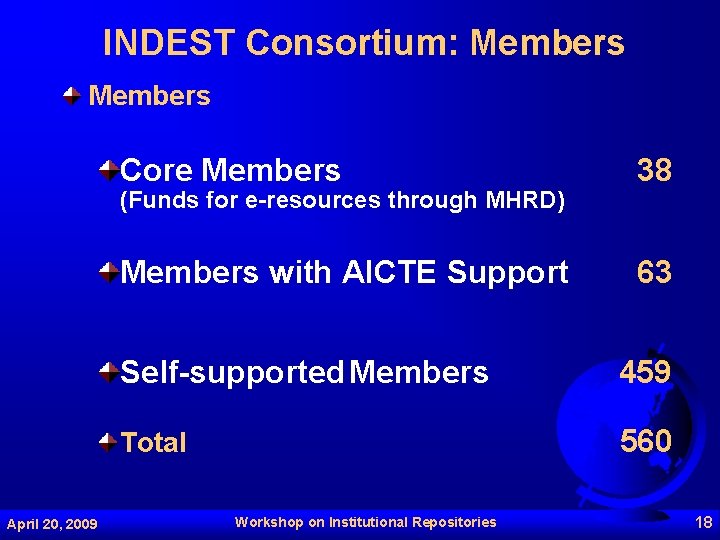 INDEST Consortium: Members

Members

Core Members 38
(Funds for e-resources through MHRD)

Members with AICTE Support 63

Self-supported Members 459

Total 560

April 20, 2009 Workshop on Institutional Repositories 18